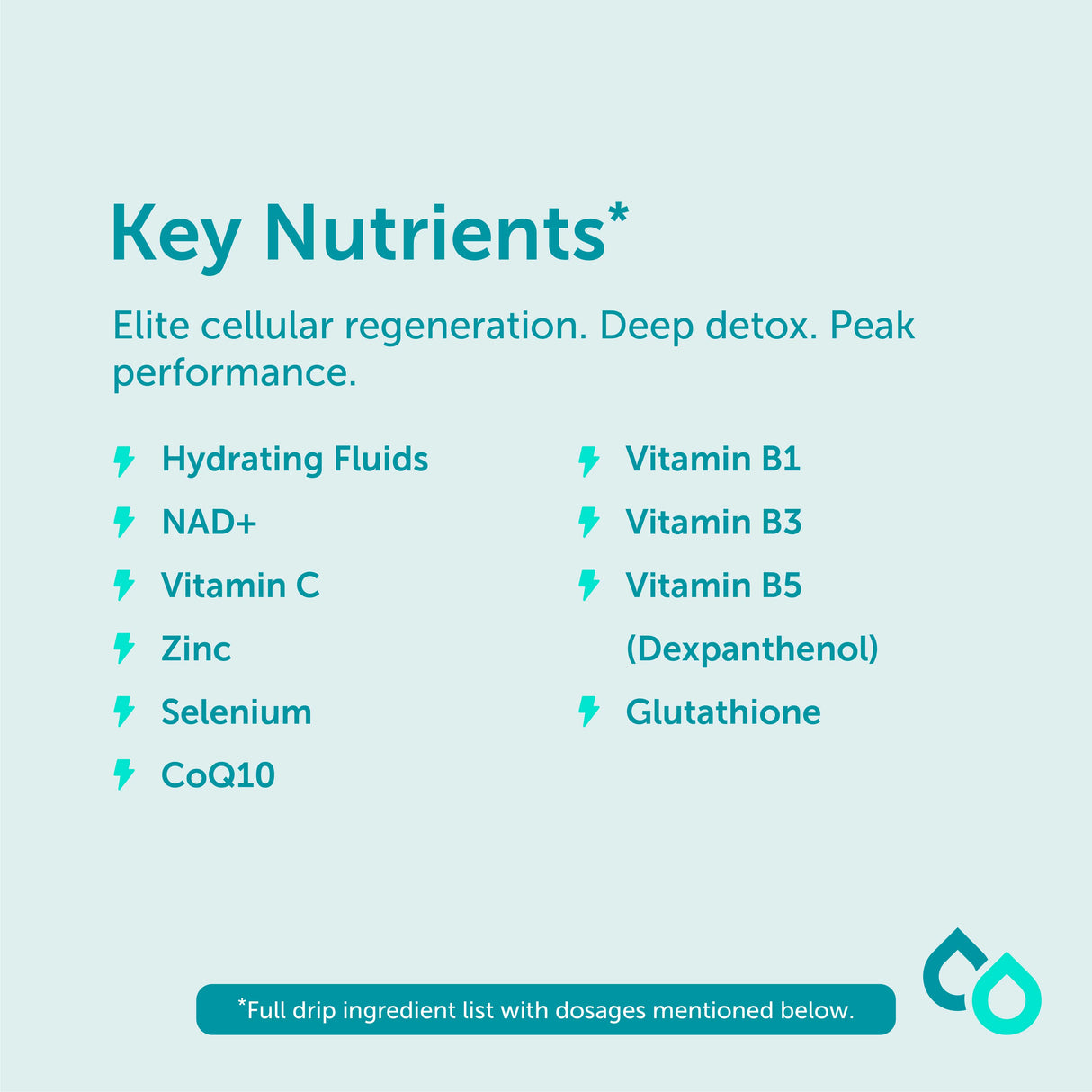 Key Nutrients*

Elite cellular regeneration. Deep detox. Peak performance.

Hydrating Fluids

NAD+

Vitamin C

Zinc

Selenium

CoQ10

Vitamin B1

Vitamin B3

Vitamin B5 (Dexpanthenol)

Glutathione

*Full drip ingredient list with dosages mentioned below.